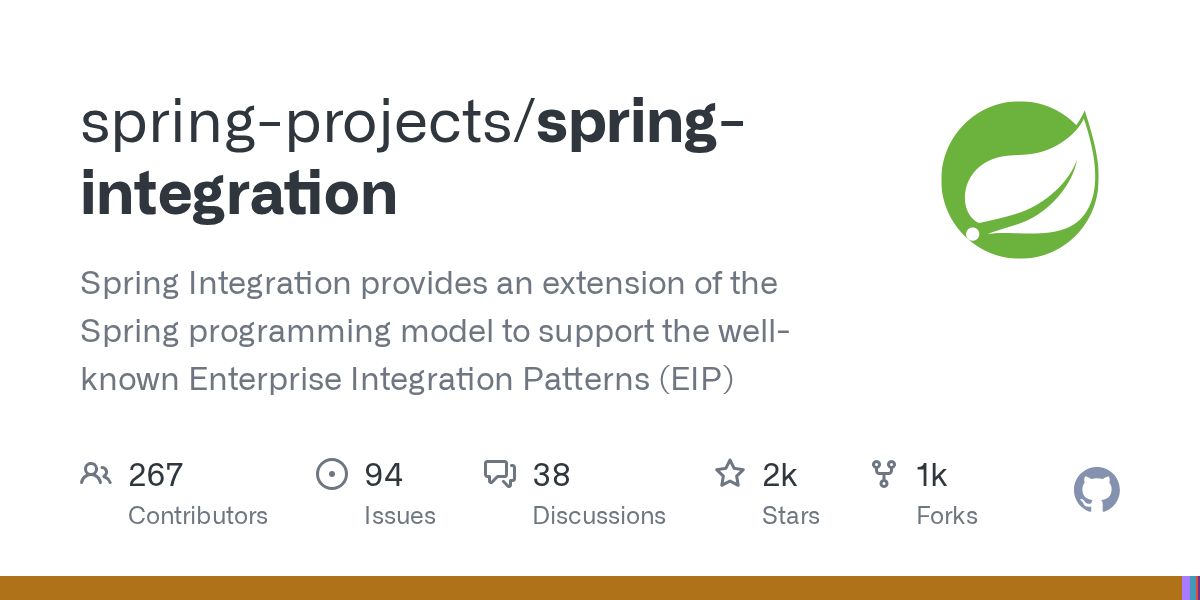 spring-projects/spring-integration

Spring Integration provides an extension of the Spring programming model to support the well-known Enterprise Integration Patterns (EIP)

267 Contributors
94 Issues
38 Discussions
2k Stars
1k Forks